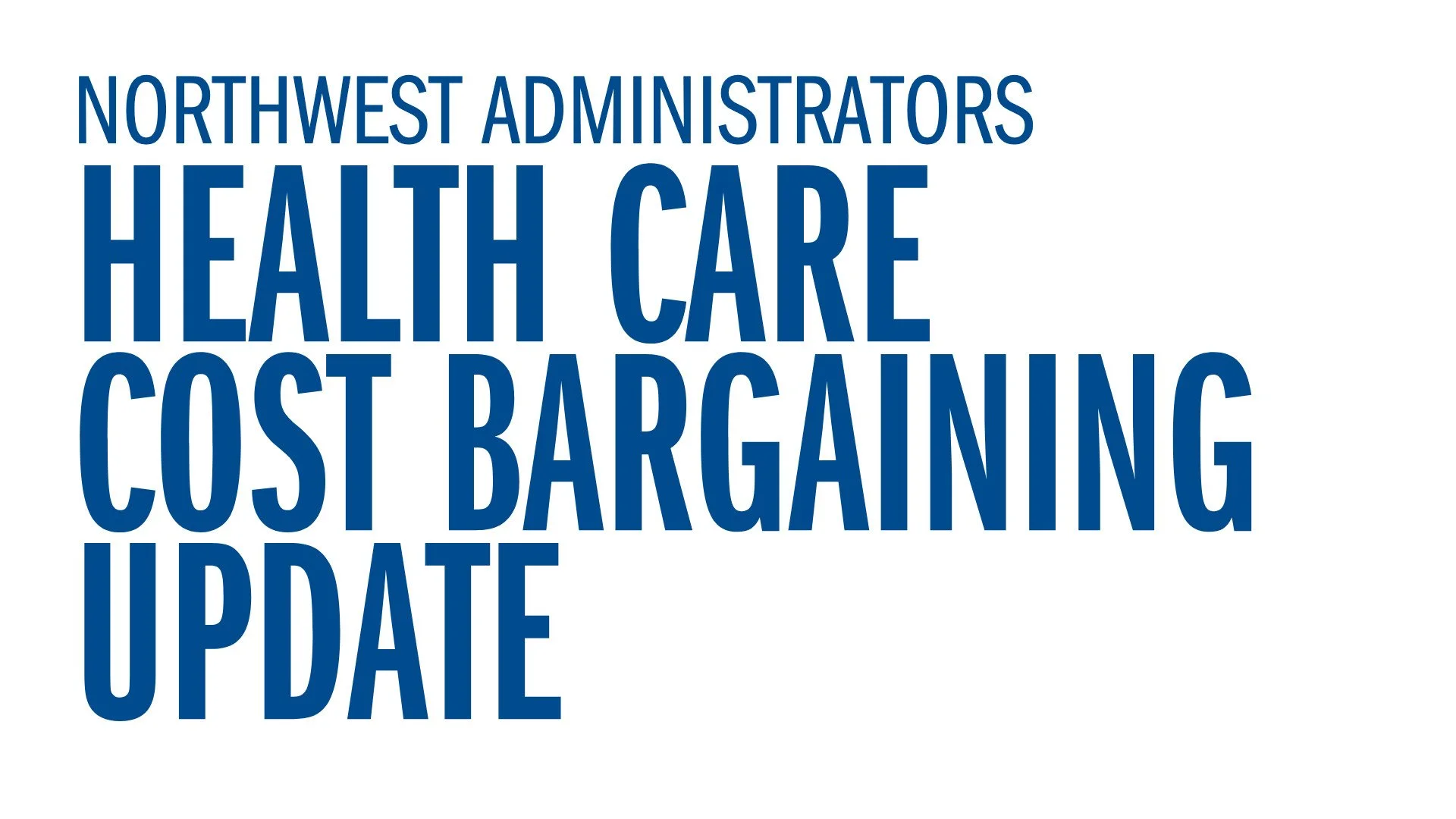 NORTHWEST ADMINISTRATORS
HEALTH CARE
COST BARGAINING
UPDATE